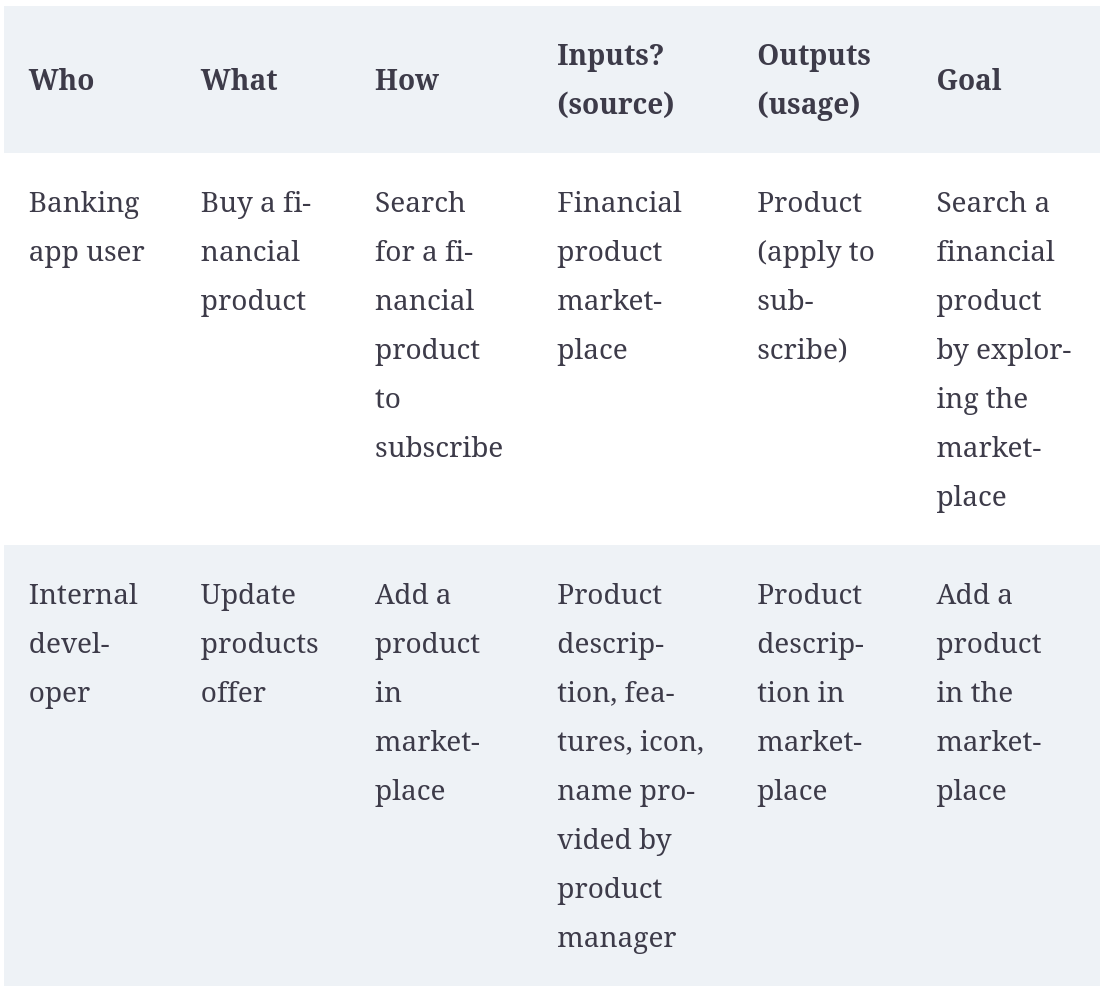 | Who | What | How | Inputs? (source) | Outputs (usage) | Goal |
|---|---|---|---|---|---|
| Banking app user | Buy a financial product | Search for a financial product to subscribe | Financial product marketplace | Product (apply to subscribe) | Search a financial product by exploring the marketplace |
| Internal developer | Update products offer | Add a product in marketplace | Product description, features, icon, name provided by product manager | Product description in marketplace | Add a product in the marketplace |